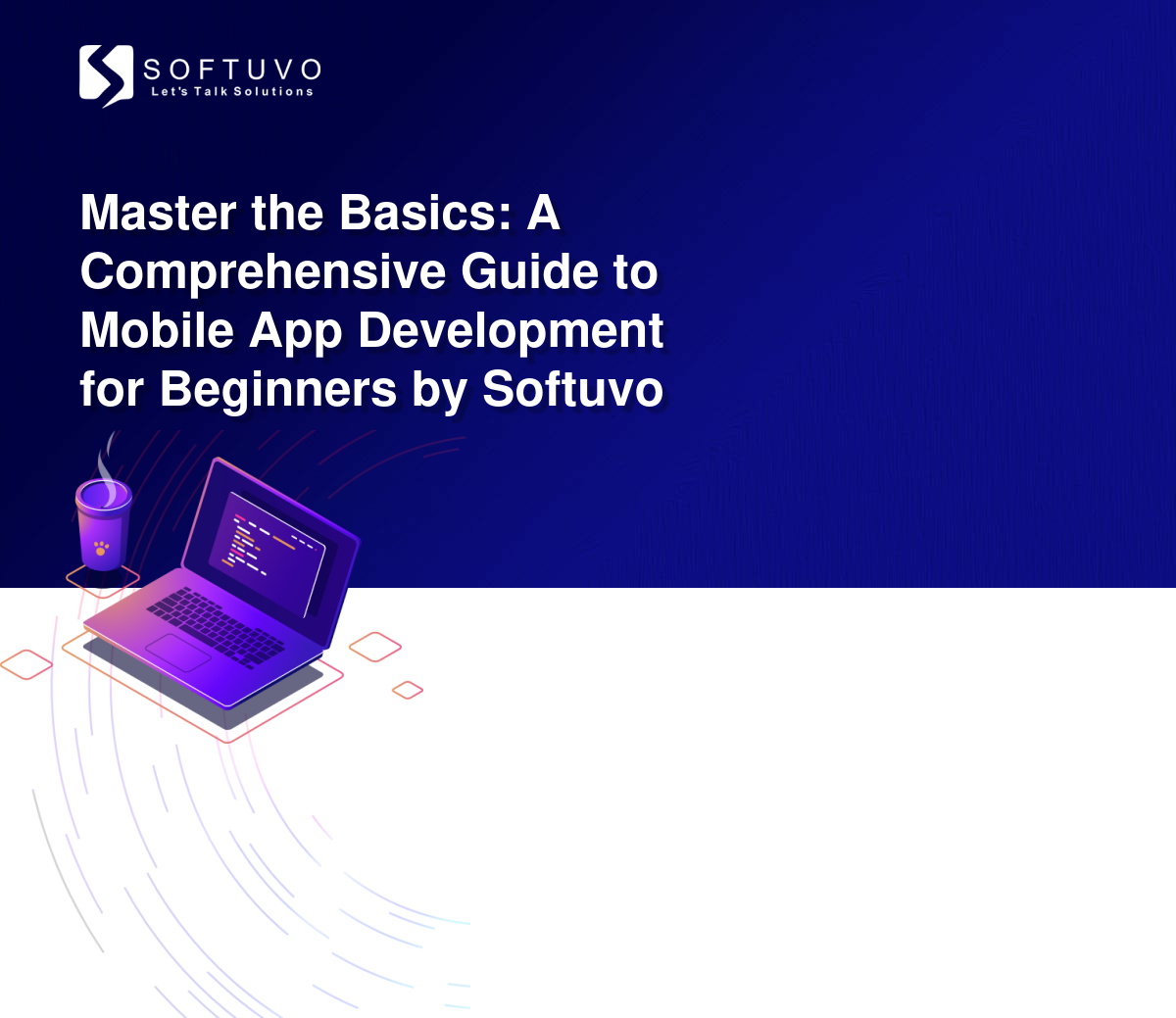 SOFTUVO
Let's Talk Solutions

Master the Basics: A Comprehensive Guide to Mobile App Development for Beginners by Softuvo